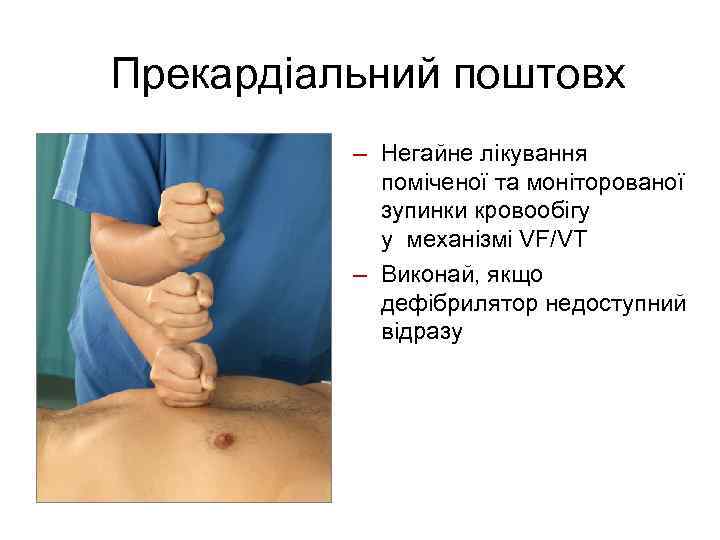 Прекардіальний поштовх

– Негайне лікування поміченої та моніторованої зупинки кровообігу у механізмі VF/VT

– Виконай, якщо дефібрилятор недоступний відразу